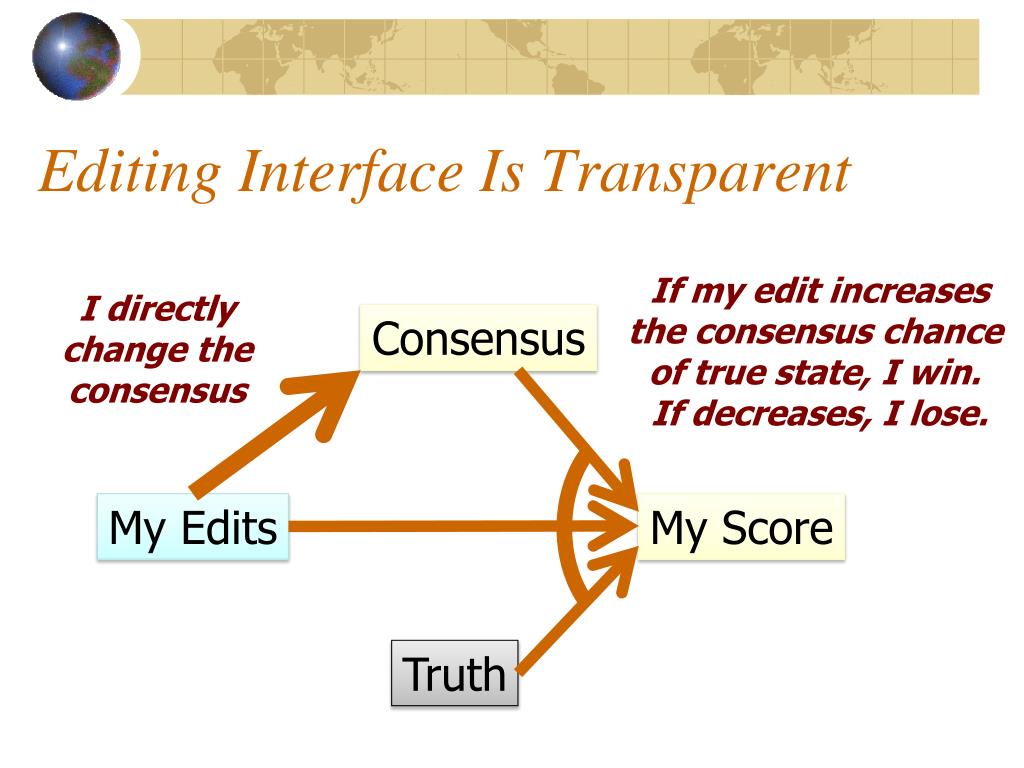 Editing Interface Is Transparent

I directly change the consensus

Consensus

If my edit increases the consensus chance of true state, I win. If decreases, I lose.

My Edits

My Score

Truth